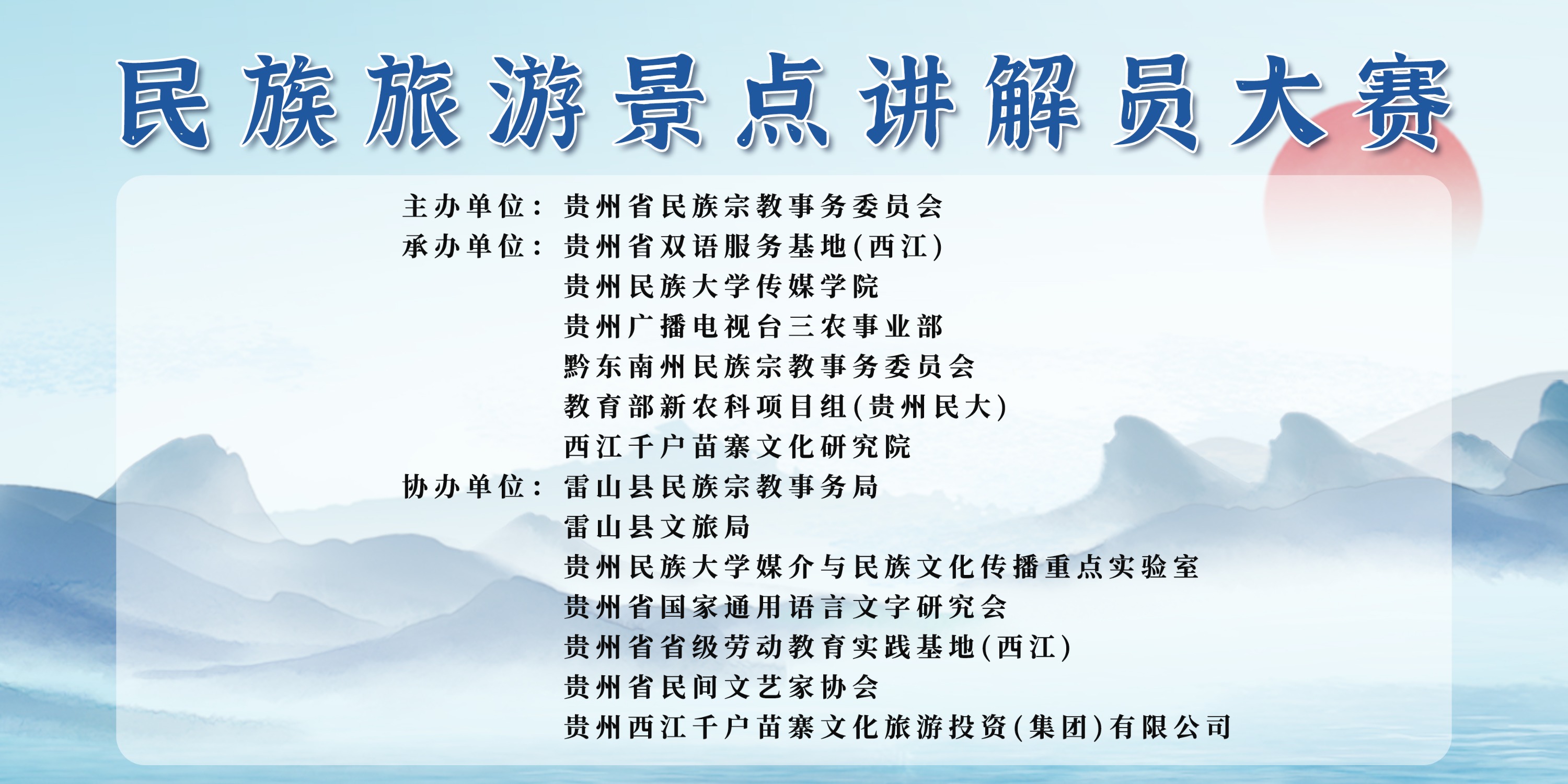 民族旅游景点讲解员大赛

主办单位：贵州省民族宗教事务委员会
承办单位：贵州省双语服务基地(西江)
贵州民族大学传媒学院
贵州广播电视台三农事业部
黔东南州民族宗教事务委员会
教育部新农科项目组(贵州民大)
西江千户苗寨文化研究院
协办单位：雷山县民族宗教事务局
雷山县文旅局
贵州民族大学媒介与民族文化传播重点实验室
贵州省国家通用语言文字研究会
贵州省省级劳动教育实践基地(西江)
贵州省民间文艺家协会
贵州西江千户苗寨文化旅游投资(集团)有限公司